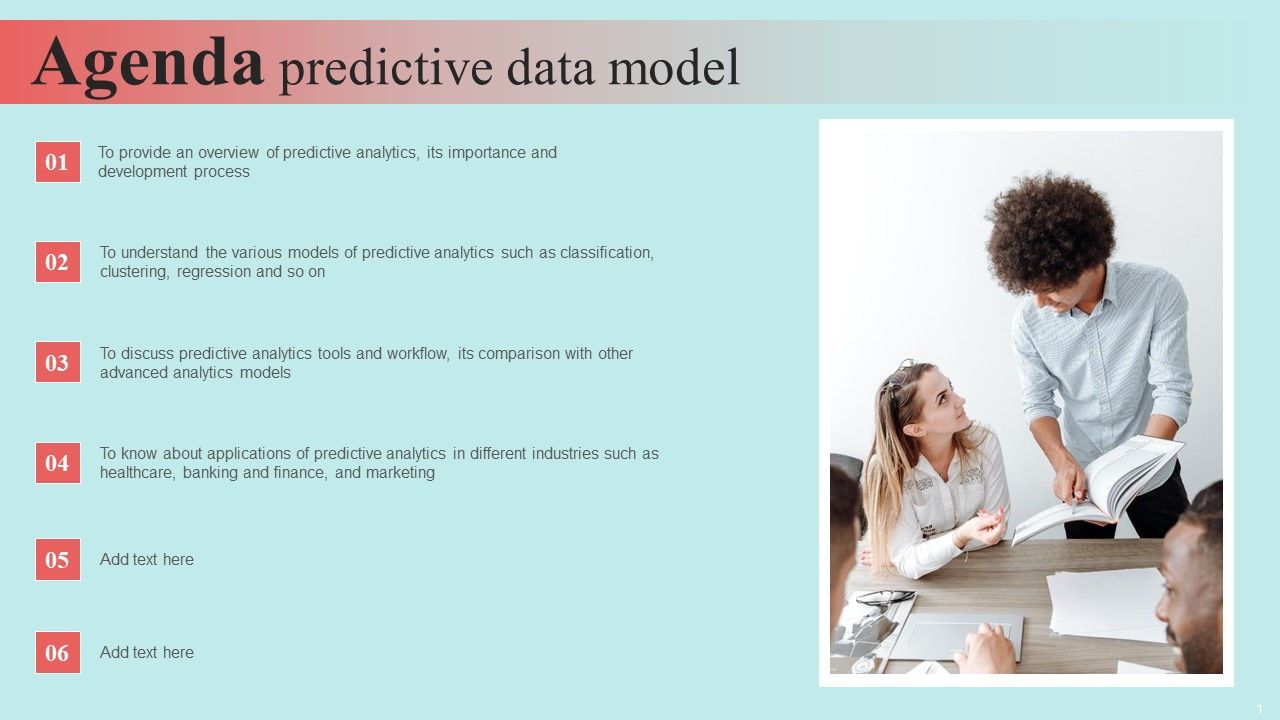 Agenda predictive data model

01 To provide an overview of predictive analytics, its importance and development process

02 To understand the various models of predictive analytics such as classification, clustering, regression and so on

03 To discuss predictive analytics tools and workflow, its comparison with other advanced analytics models

04 To know about applications of predictive analytics in different industries such as healthcare, banking and finance, and marketing

05 Add text here

06 Add text here

1